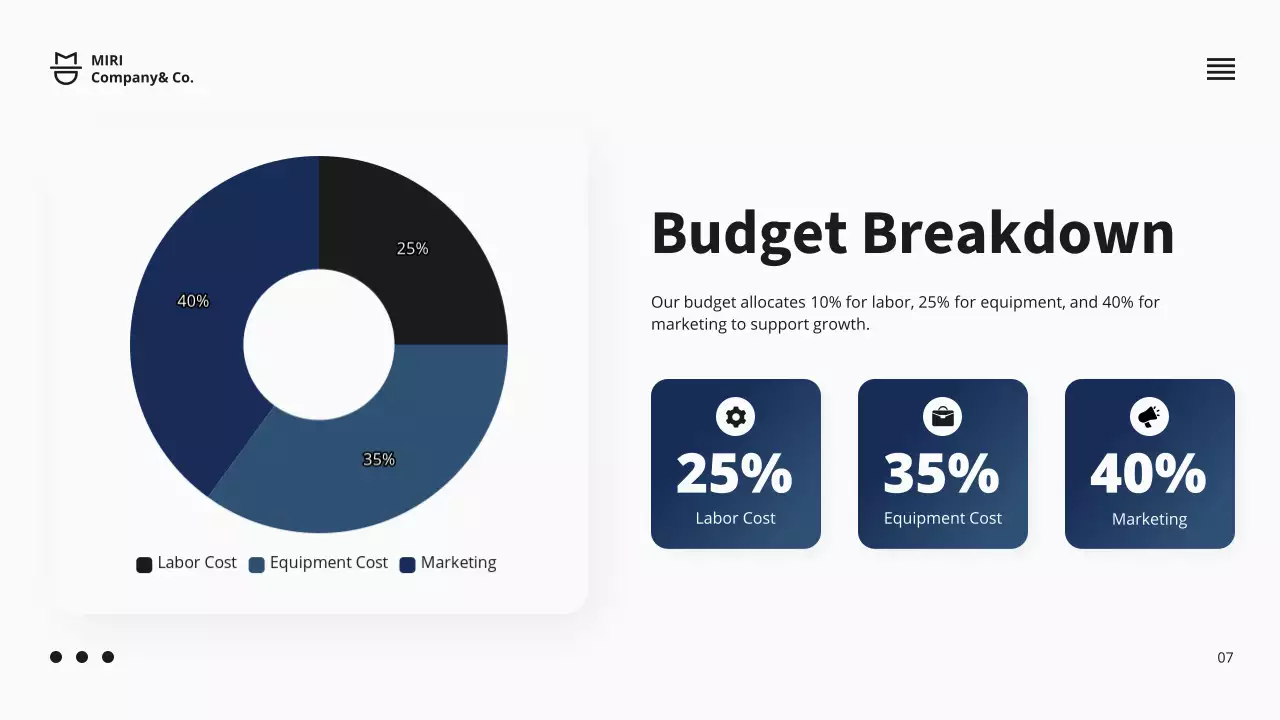 MIRI
Company& Co.

25%
40%
35%

Labor Cost Equipment Cost Marketing

Budget Breakdown

Our budget allocates 10% for labor, 25% for equipment, and 40% for marketing to support growth.

25%
Labor Cost

35%
Equipment Cost

40%
Marketing

07